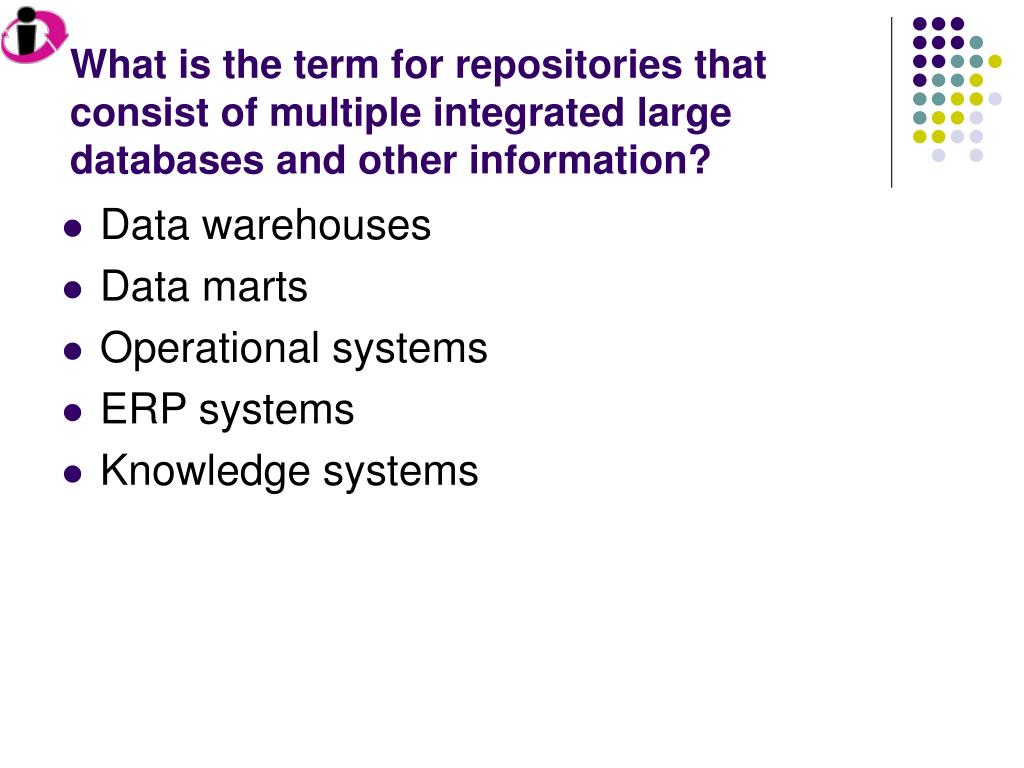 What is the term for repositories that consist of multiple integrated large databases and other information?

- Data warehouses
- Data marts
- Operational systems
- ERP systems
- Knowledge systems